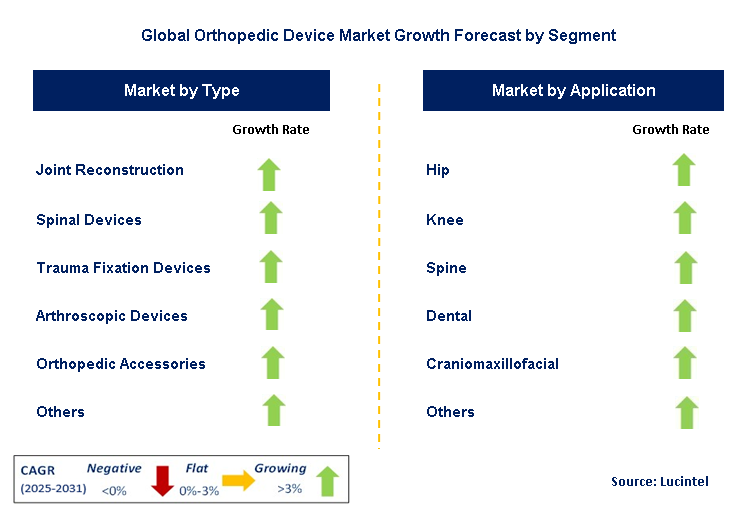 Global Orthopedic Device Market Growth Forecast by Segment

Market by Type

Growth Rate

Joint Reconstruction

Spinal Devices

Trauma Fixation Devices

Arthroscopic Devices

Orthopedic Accessories

Others

Market by Application

Growth Rate

Hip

Knee

Spine

Dental

Craniomaxillofacial

Others

CAGR (2025-2031)

Negative <0%

Flat 0%-3%

Growing >3%

Source: Lucintel